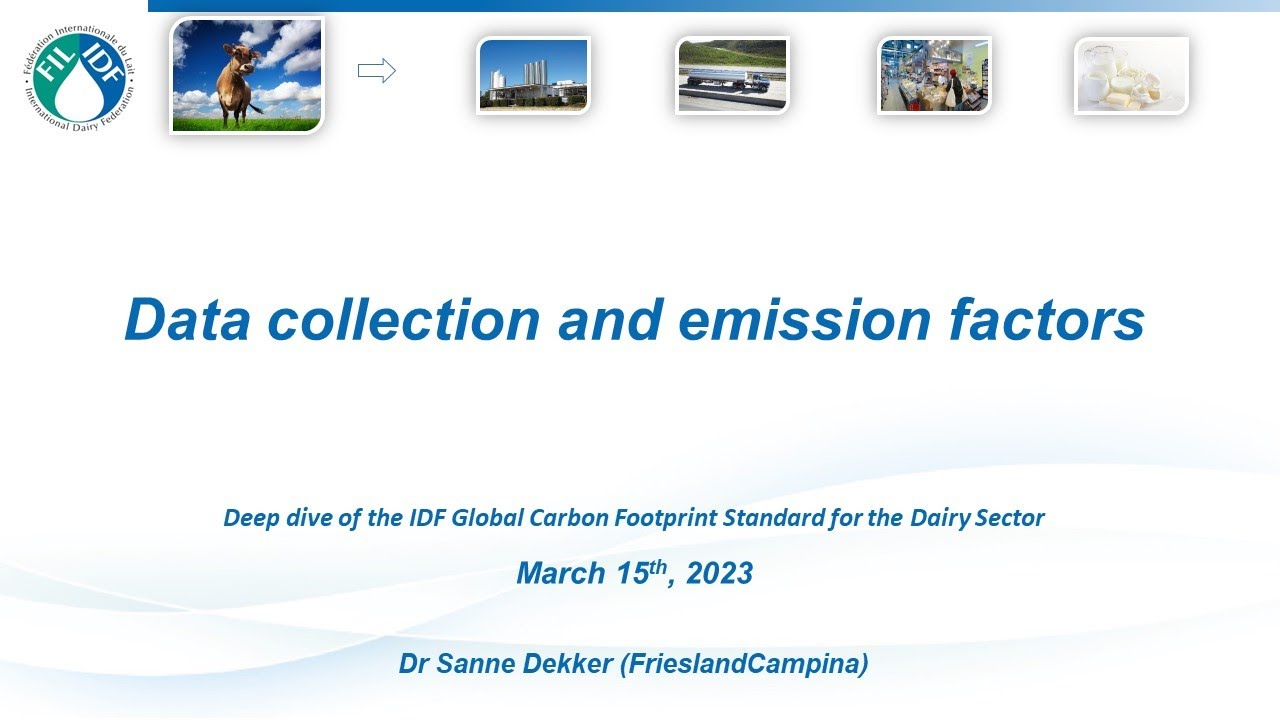 Fédération Internationale du Lait
FIL IDF
International Dairy Federation

Data collection and emission factors

Deep dive of the IDF Global Carbon Footprint Standard for the Dairy Sector

March 15$^{th}$, 2023

Dr Sanne Dekker (FrieslandCampina)